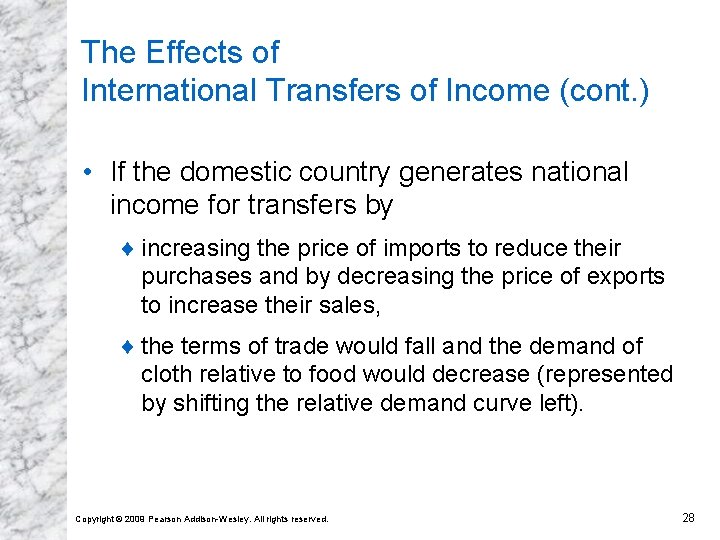 The Effects of
International Transfers of Income (cont.)

• If the domestic country generates national income for transfers by

♦ increasing the price of imports to reduce their purchases and by decreasing the price of exports to increase their sales,

♦ the terms of trade would fall and the demand of cloth relative to food would decrease (represented by shifting the relative demand curve left).

Copyright © 2009 Pearson Addison-Wesley. All rights reserved.

28